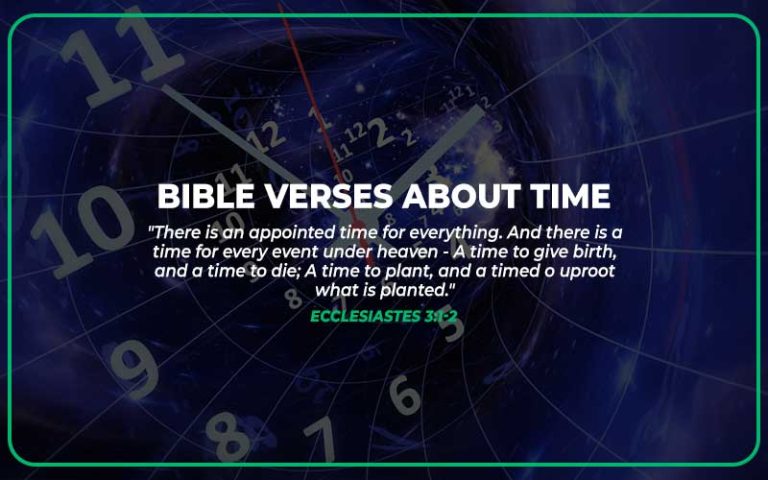 BIBLE VERSES ABOUT TIME

"There is an appointed time for everything. And there is a time for every event under heaven - A time to give birth, and a time to die; A time to plant, and a timed o uproot what is planted."

ECCLESIASTES 3:1-2